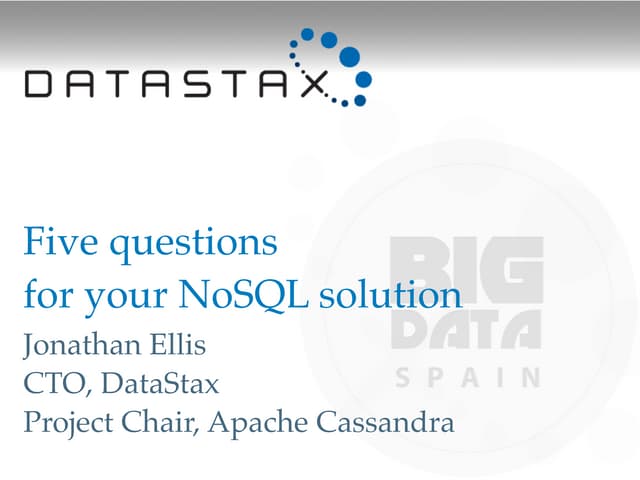 DATASTAX

Five questions
for your NoSQL solution

Jonathan Ellis
CTO, DataStax
Project Chair, Apache Cassandra

BIG
DATA
SPAIN